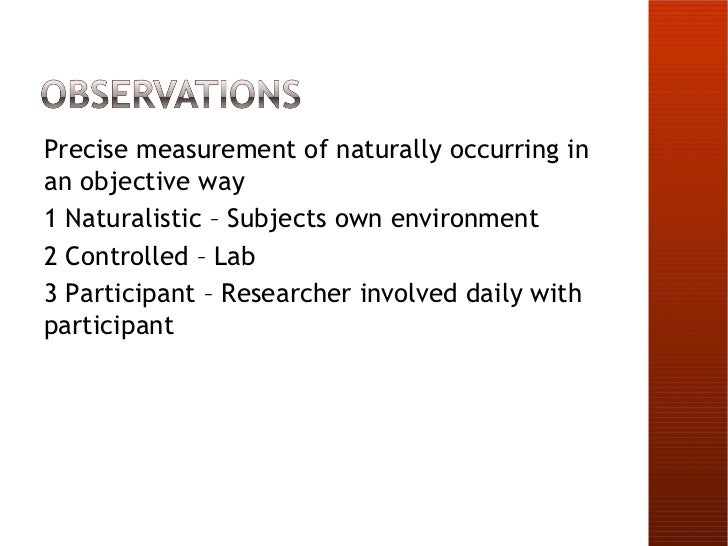 OBSERVATIONS

Precise measurement of naturally occurring in an objective way

1 Naturalistic – Subjects own environment

2 Controlled – Lab

3 Participant – Researcher involved daily with participant